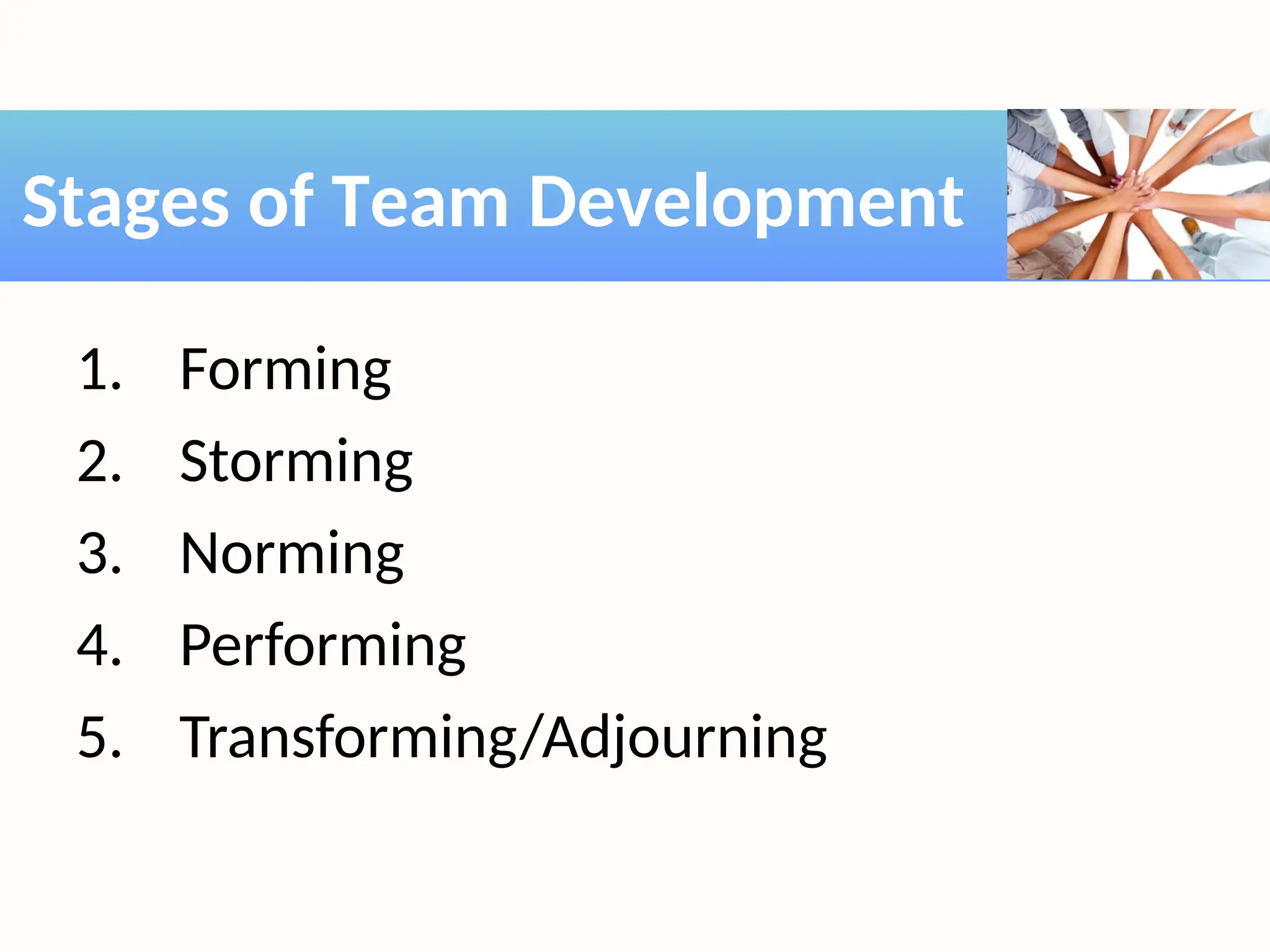 Stages of Team Development

1. Forming
2. Storming
3. Norming
4. Performing
5. Transforming/Adjourning